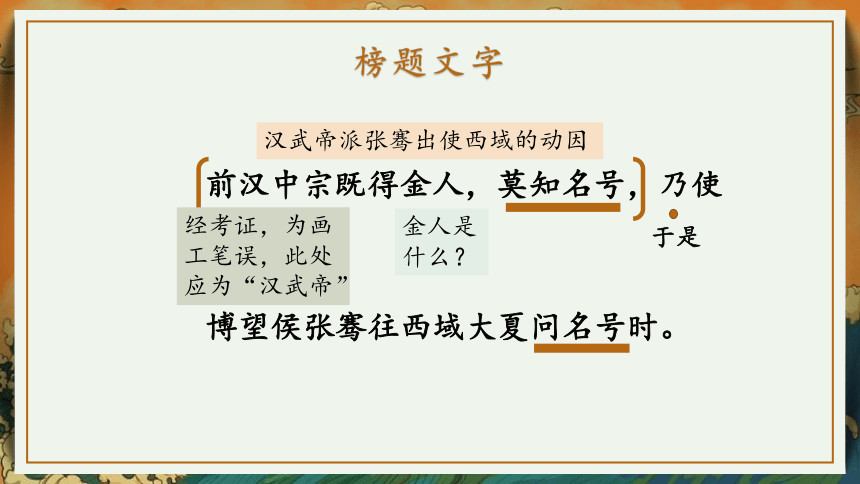 榜题文字

汉武帝派张骞出使西域的动因

前汉中宗既得金人，莫知名号，乃使

经考证，为画工笔误，此处应为“汉武帝”

金人是什么？

于是

博望侯张骞往西域大夏问名号时。